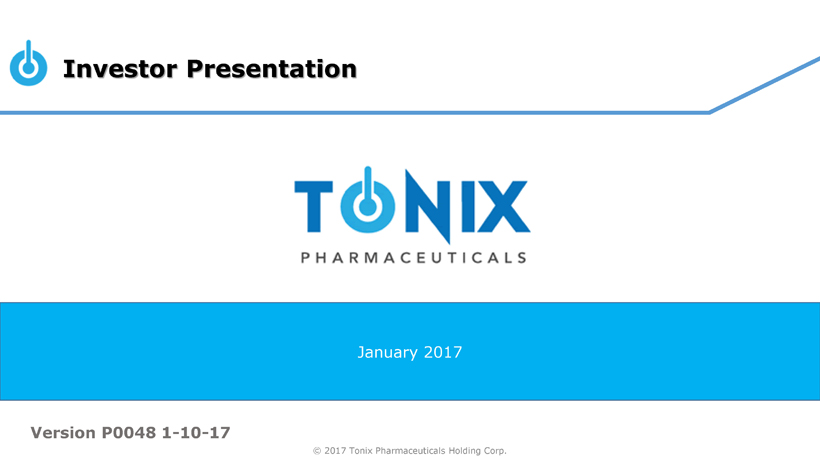 Investor Presentation

TONIX
PHARMACEUTICALS

January 2017

Version P0048 1-10-17

© 2017 Tonix Pharmaceuticals Holding Corp.